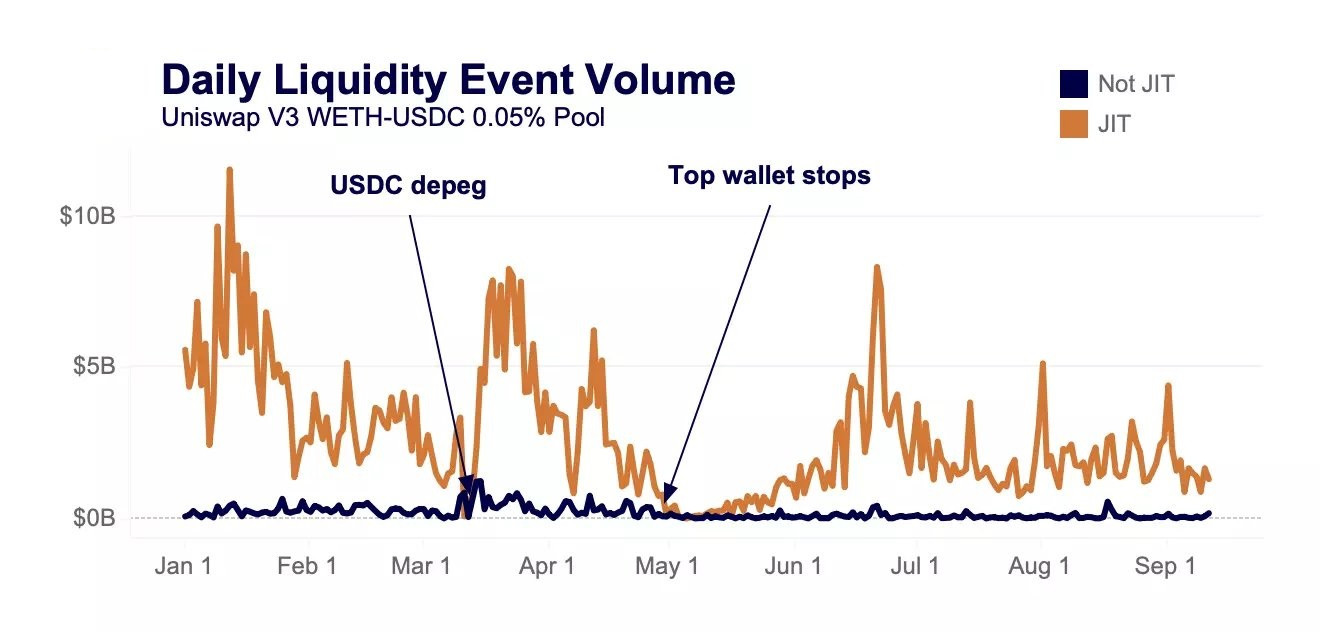 Daily Liquidity Event Volume
Uniswap V3 WETH-USDC 0.05% Pool

Not JIT
JIT

USDC depeg
Top wallet stops

$10B
$5B
$0B

Jan 1
Feb 1
Mar 1
Apr 1
May 1
Jun 1
Jul 1
Aug 1
Sep 1